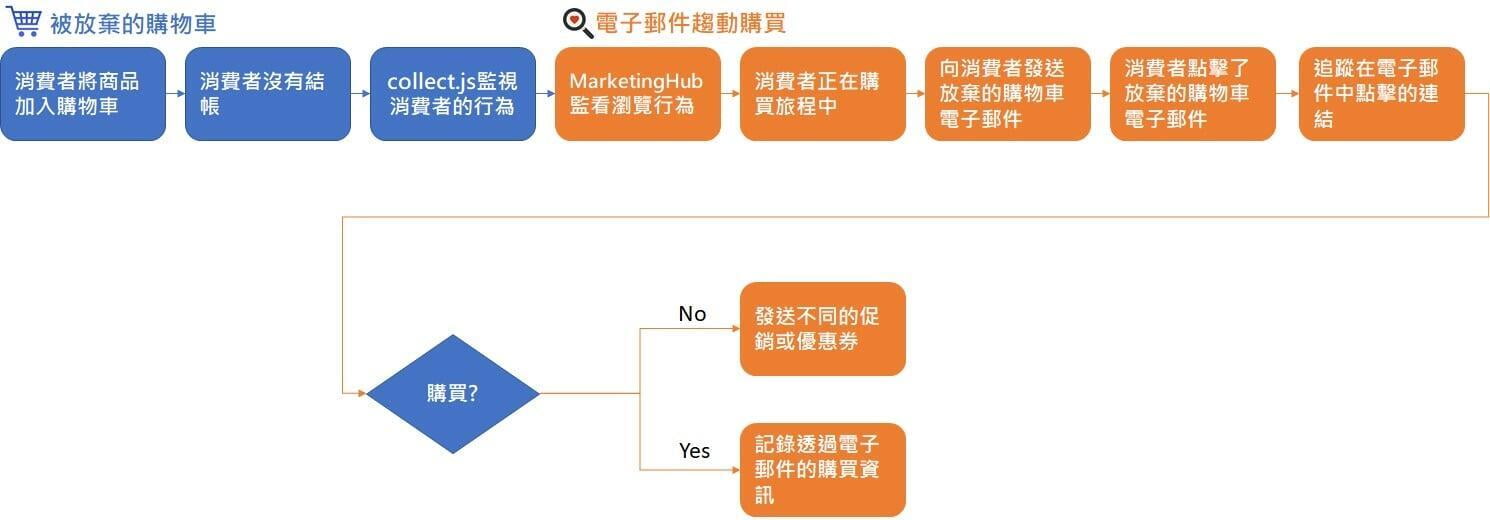 被放棄的購物車

電子郵件趨動購買

消費者將商品加入購物車

消費者沒有結帳

collect.js監視消費者的行為

MarketingHub監看瀏覽行為

消費者正在購買旅程中

向消費者發送放棄的購物車電子郵件

消費者點擊了放棄的購物車電子郵件

追蹤在電子郵件中點擊的連結

購買?

No

發送不同的促銷或優惠券

Yes

記錄透過電子郵件的購買資訊